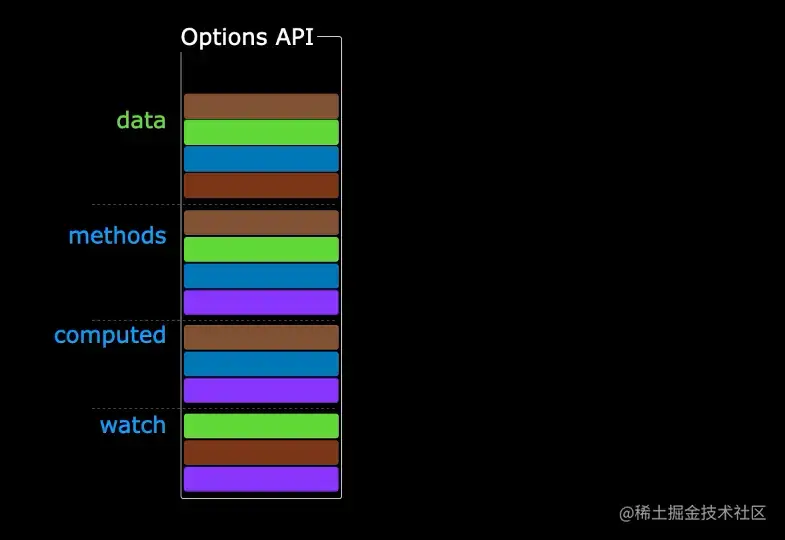 Options API

data

methods

computed

watch

@稀土掘金技术社区